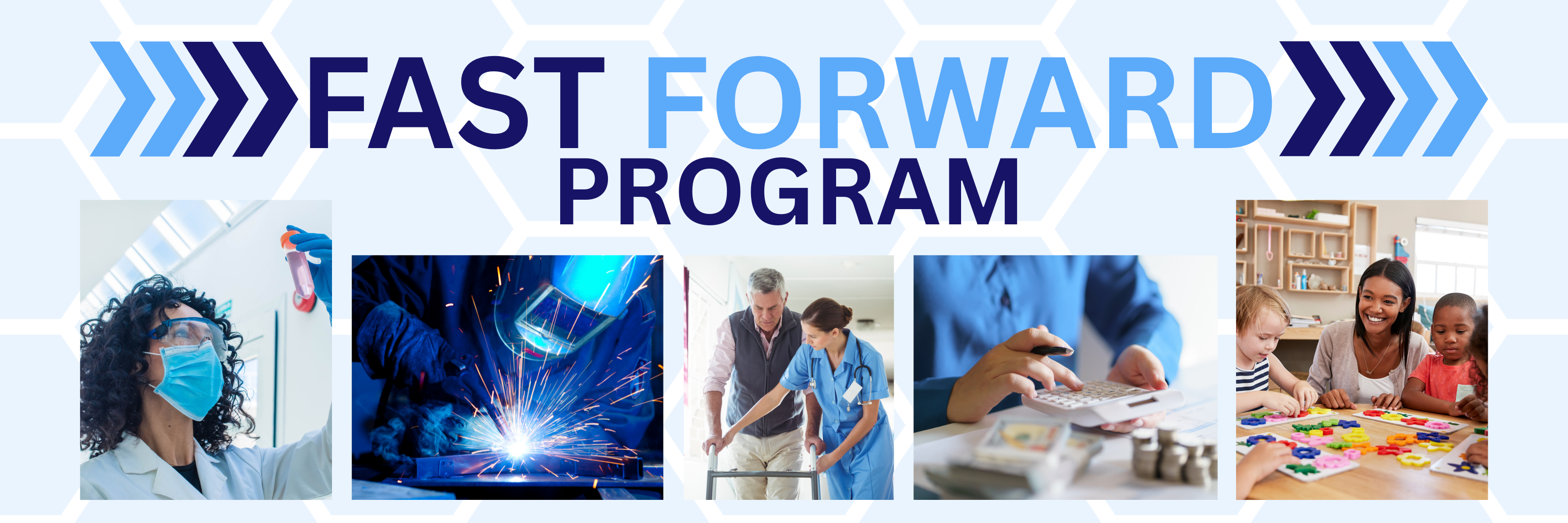 FAST FORWARD
PROGRAM